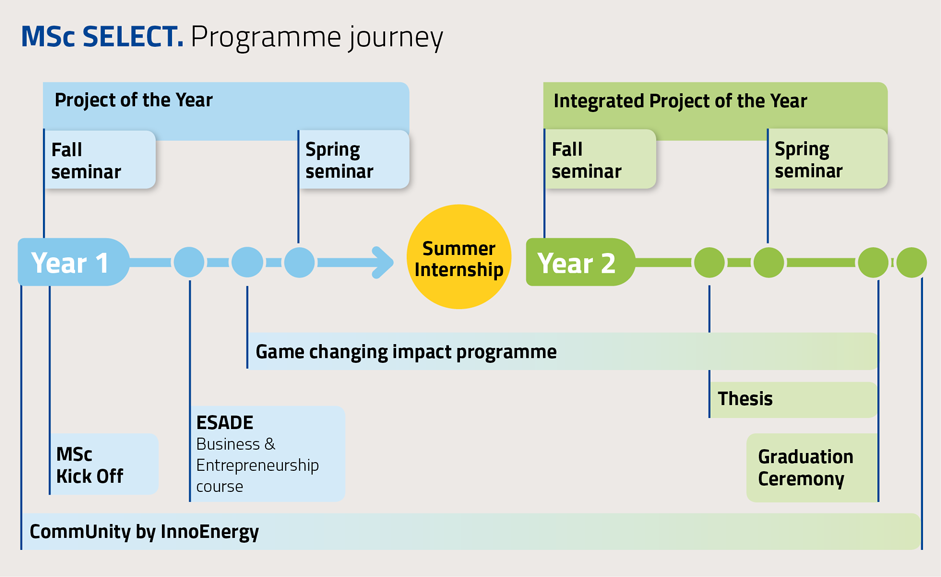 MSc SELECT. Programme journey

Project of the Year

Fall seminar

Spring seminar

Integrated Project of the Year

Fall seminar

Spring seminar

Year 1

Summer Internship

Year 2

Game changing impact programme

Thesis

ESADE
Business & Entrepreneurship course

MSc Kick Off

Graduation Ceremony

CommUnity by InnoEnergy